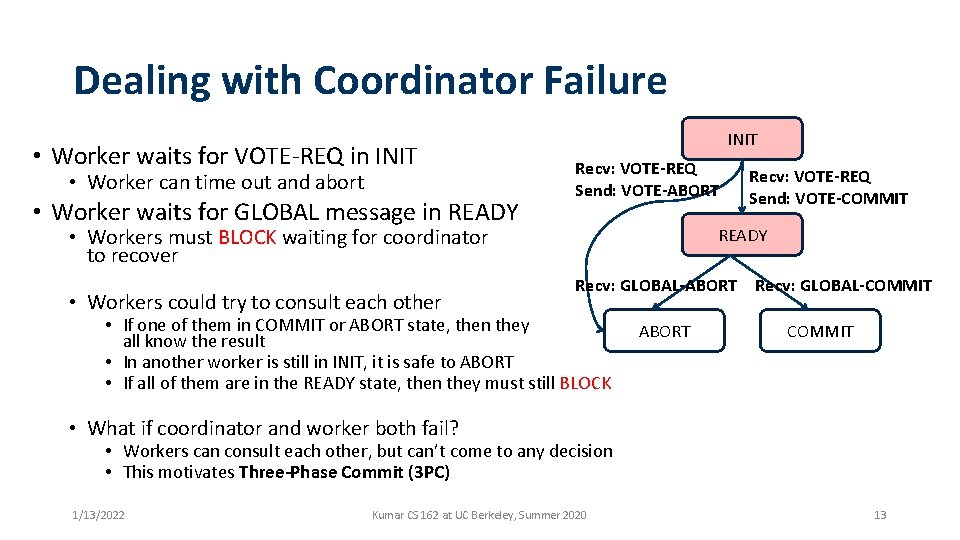 Dealing with Coordinator Failure

• Worker waits for VOTE-REQ in INIT
• Worker can time out and abort
• Worker waits for GLOBAL message in READY
• Workers must BLOCK waiting for coordinator to recover

• Workers could try to consult each other
• If one of them in COMMIT or ABORT state, then they all know the result
• In another worker is still in INIT, it is safe to ABORT
• If all of them are in the READY state, then they must still BLOCK

• What if coordinator and worker both fail?
• Workers can consult each other, but can't come to any decision
• This motivates Three-Phase Commit (3PC)

INIT

Recv: VOTE-REQ
Send: VOTE-ABORT

Recv: VOTE-REQ
Send: VOTE-COMMIT

READY

Recv: GLOBAL-ABORT

Recv: GLOBAL-COMMIT

ABORT

COMMIT

1/13/2022

Kumar CS 162 at UC Berkeley, Summer 2020

13